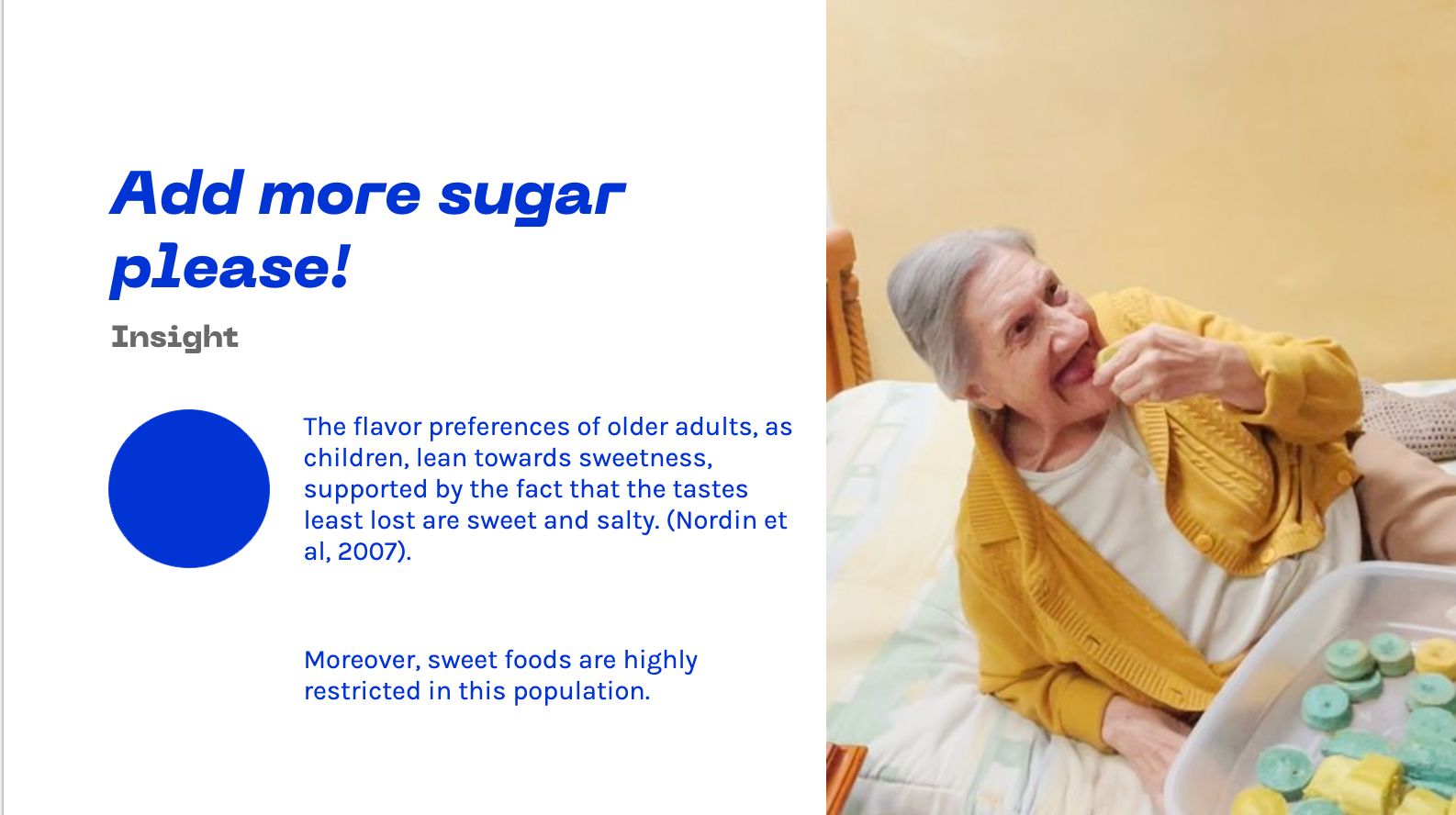 Add more sugar please!

Insight

The flavor preferences of older adults, as children, lean towards sweetness, supported by the fact that the tastes least lost are sweet and salty. (Nordin et al, 2007).

Moreover, sweet foods are highly restricted in this population.